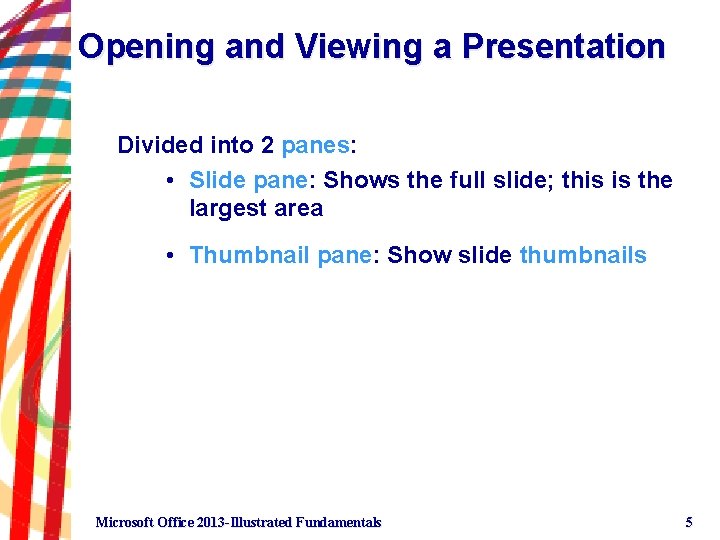 Opening and Viewing a Presentation

Divided into 2 panes:

• Slide pane: Shows the full slide; this is the largest area

• Thumbnail pane: Show slide thumbnails

Microsoft Office 2013-Illustrated Fundamentals

5